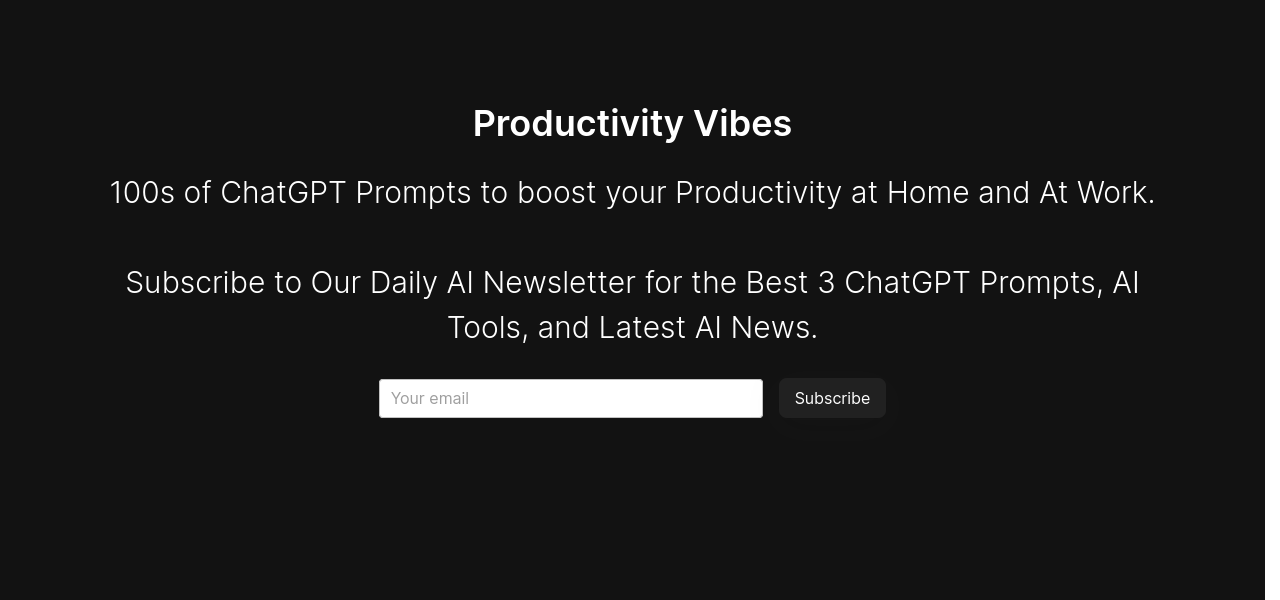 Productivity Vibes

100s of ChatGPT Prompts to boost your Productivity at Home and At Work.

Subscribe to Our Daily AI Newsletter for the Best 3 ChatGPT Prompts, AI Tools, and Latest AI News.

Your email

Subscribe